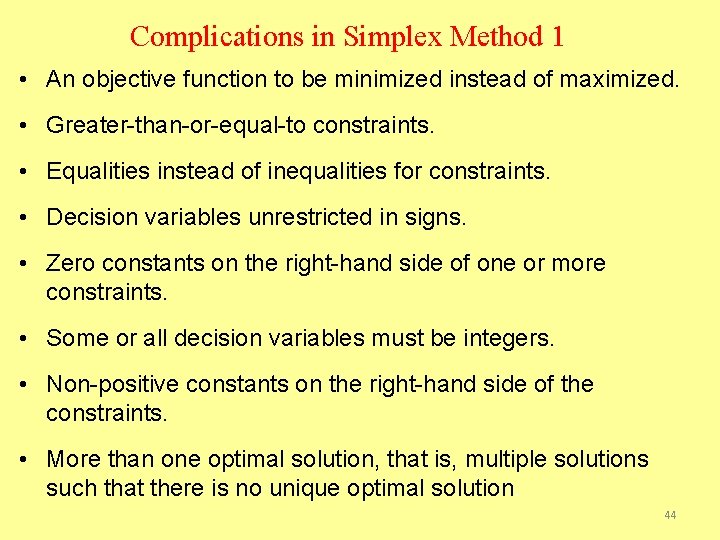 Complications in Simplex Method 1

• An objective function to be minimized instead of maximized.

• Greater-than-or-equal-to constraints.

• Equalities instead of inequalities for constraints.

• Decision variables unrestricted in signs.

• Zero constants on the right-hand side of one or more constraints.

• Some or all decision variables must be integers.

• Non-positive constants on the right-hand side of the constraints.

• More than one optimal solution, that is, multiple solutions such that there is no unique optimal solution

44